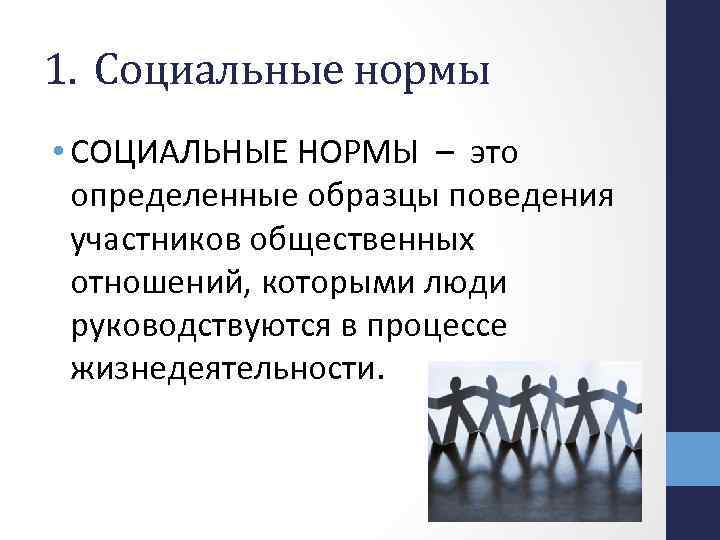 1. Социальные нормы

• СОЦИАЛЬНЫЕ НОРМЫ – это определенные образцы поведения участников общественных отношений, которыми люди руководствуются в процессе жизнедеятельности.